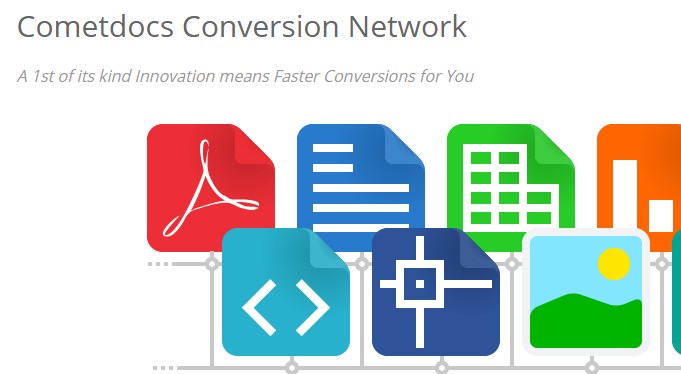 Cometdocs Conversion Network

A 1st of its kind Innovation means Faster Conversions for You